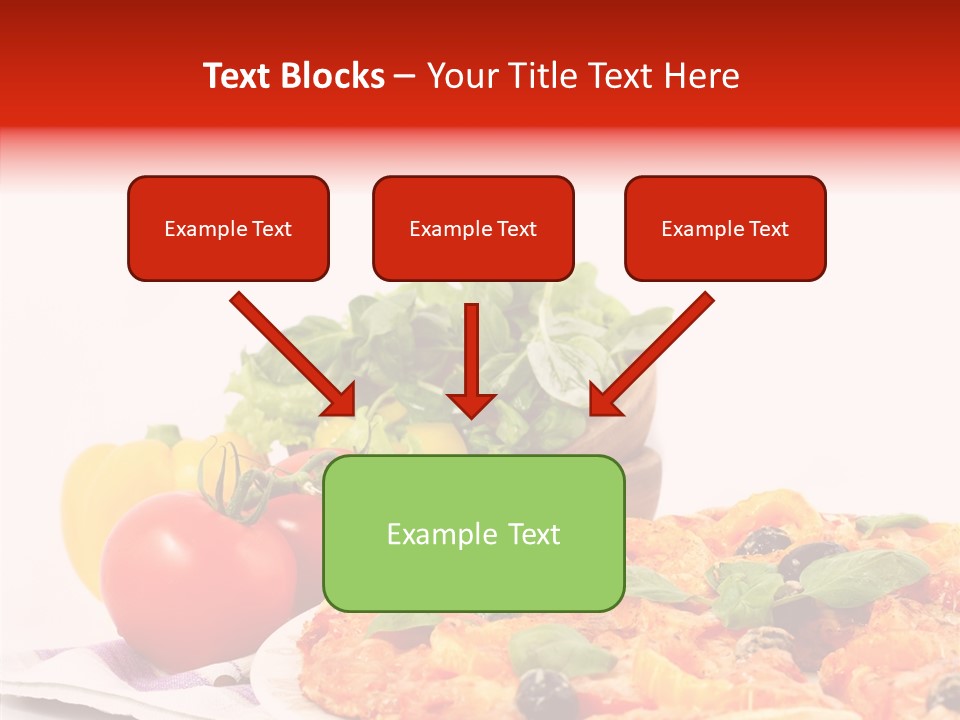 Text Blocks – Your Title Text Here

Example Text

Example Text

Example Text

Example Text